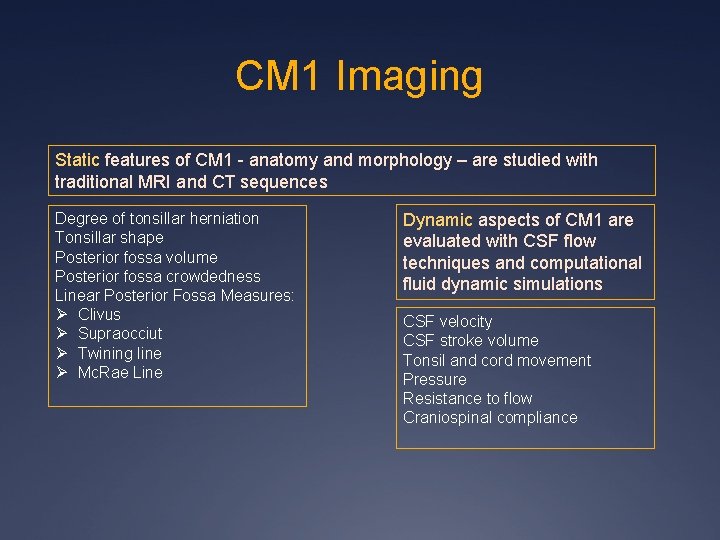 CM1 Imaging

Static features of CM1 - anatomy and morphology – are studied with traditional MRI and CT sequences

Degree of tonsillar herniation
Tonsillar shape
Posterior fossa volume
Posterior fossa crowdedness
Linear Posterior Fossa Measures:
➢ Clivus
➢ Supraocciut
➢ Twining line
➢ McRae Line

Dynamic aspects of CM1 are evaluated with CSF flow techniques and computational fluid dynamic simulations

CSF velocity
CSF stroke volume
Tonsil and cord movement
Pressure
Resistance to flow
Craniospinal compliance